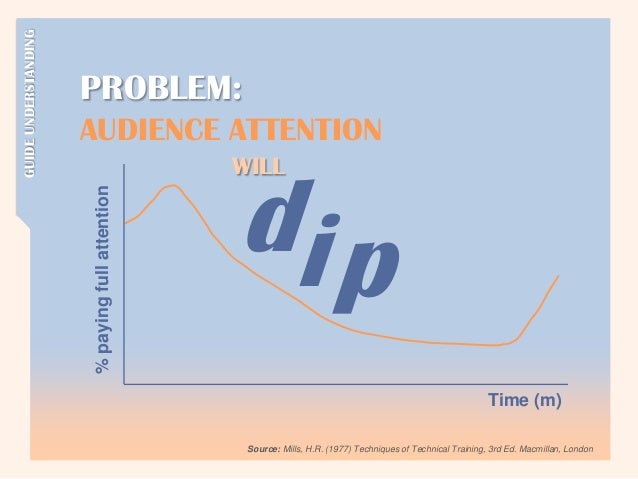 GUIDE UNDERSTANDING

PROBLEM:
AUDIENCE ATTENTION
WILL
dip

% paying full attention

Time (m)

Source: Mills, H.R. (1977) Techniques of Technical Training, 3rd Ed. Macmillan, London